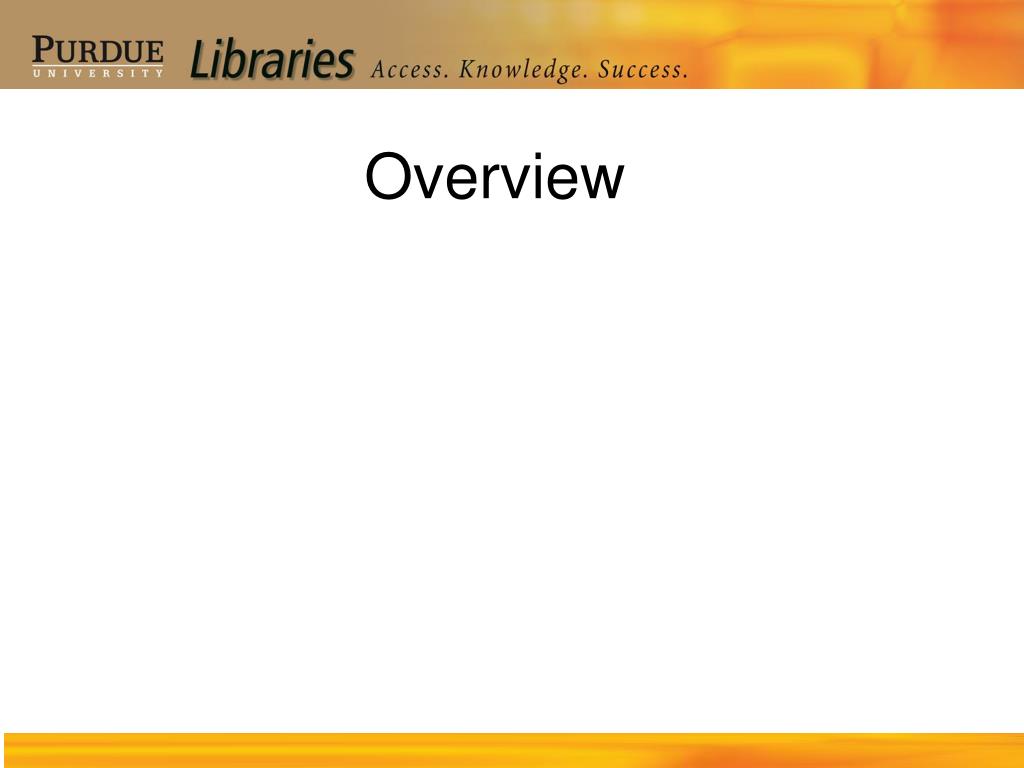 PURDUE UNIVERSITY Libraries Access. Knowledge. Success.

Overview